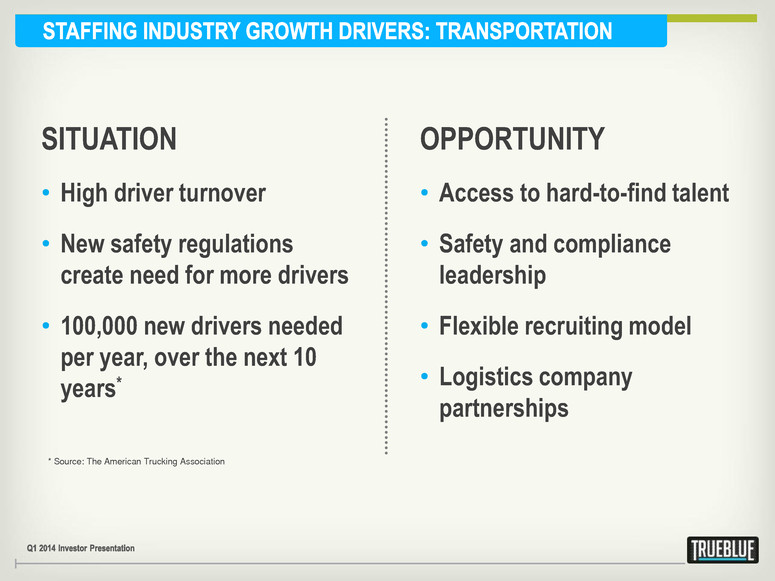 STAFFING INDUSTRY GROWTH DRIVERS: TRANSPORTATION

SITUATION

• High driver turnover

• New safety regulations create need for more drivers

• 100,000 new drivers needed per year, over the next 10 years*

* Source: The American Trucking Association

OPPORTUNITY

• Access to hard-to-find talent

• Safety and compliance leadership

• Flexible recruiting model

• Logistics company partnerships

Q1 2014 Investor Presentation

TRUEBLUE